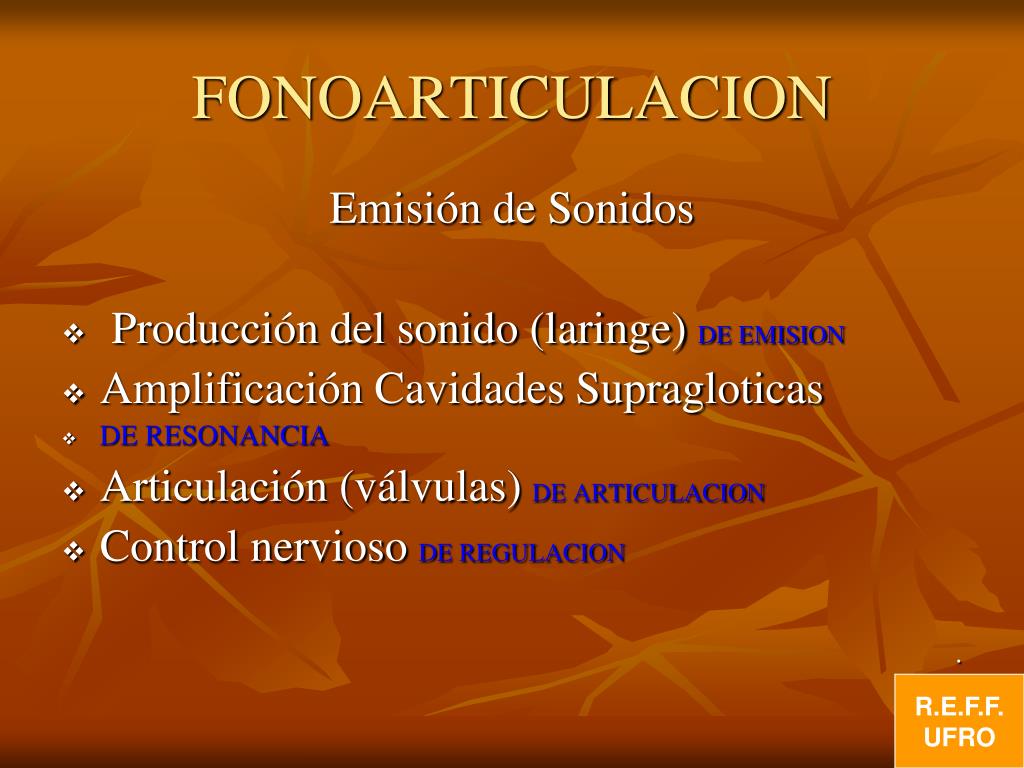 FONOARTICULACION

Emisión de Sonidos

❖ Producción del sonido (laringe) DE EMISION
❖ Amplificación Cavidades Supragloticas
❖ DE RESONANCIA
❖ Articulación (válvulas) DE ARTICULACION
❖ Control nervioso DE REGULACION

.

R.E.F.F.
UFRO